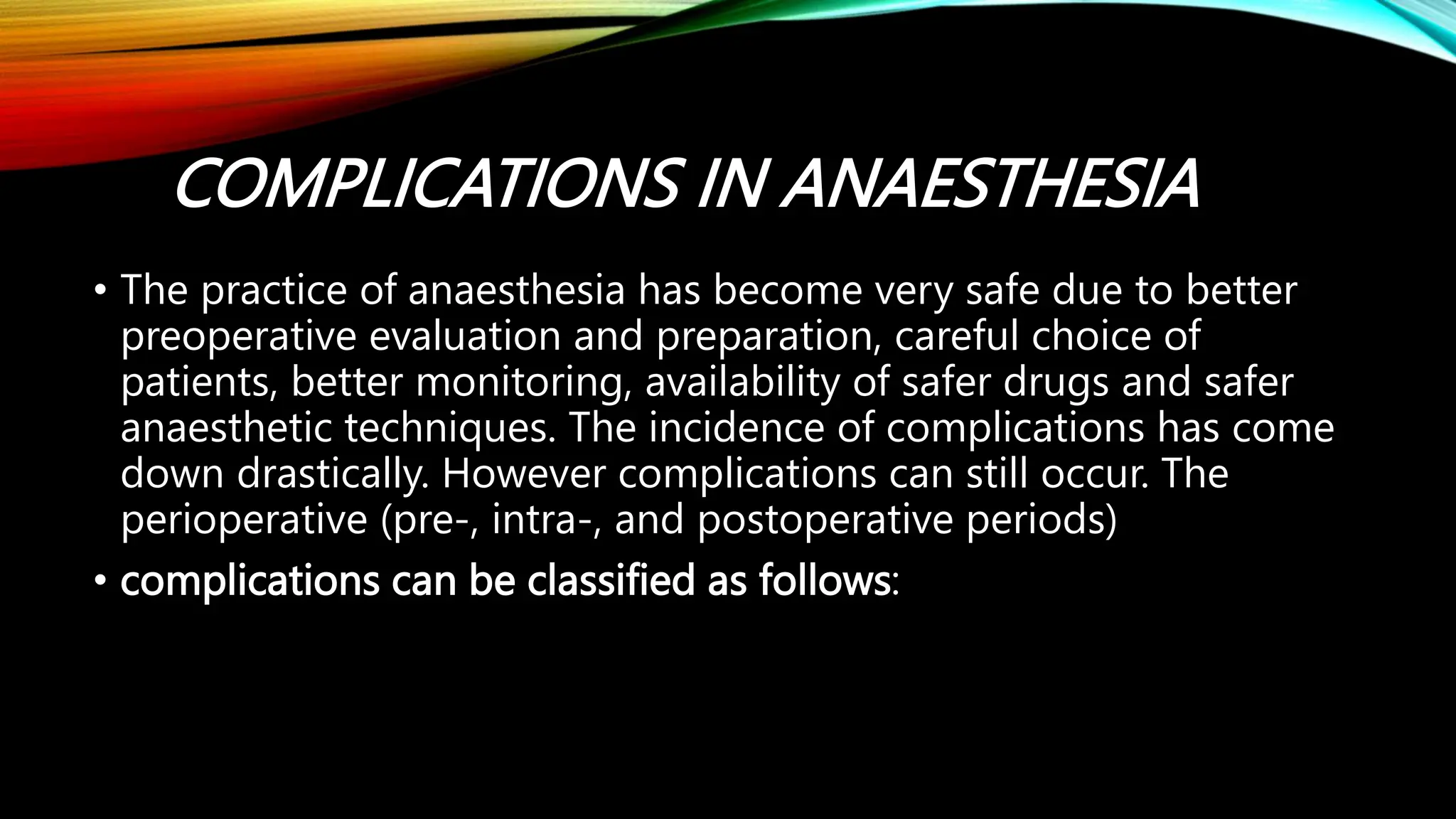 COMPLICATIONS IN ANAESTHESIA

• The practice of anaesthesia has become very safe due to better preoperative evaluation and preparation, careful choice of patients, better monitoring, availability of safer drugs and safer anaesthetic techniques. The incidence of complications has come down drastically. However complications can still occur. The perioperative (pre-, intra-, and postoperative periods)

• complications can be classified as follows: